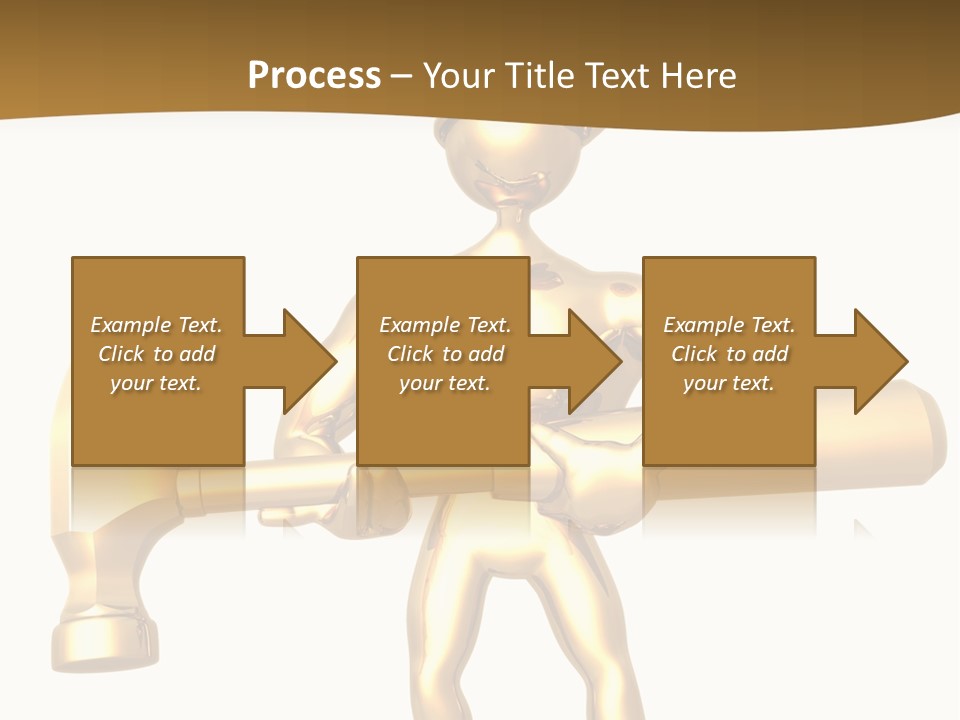 Process – Your Title Text Here

Example Text. Click to add your text.

Example Text. Click to add your text.

Example Text. Click to add your text.